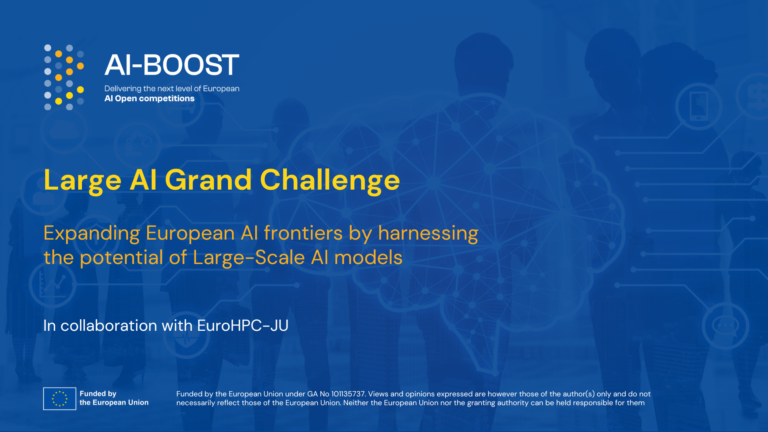 AI-BOOST
Delivering the next level of European AI Open competitions

Large AI Grand Challenge

Expanding European AI frontiers by harnessing the potential of Large-Scale AI models

In collaboration with EuroHPC-JU

Funded by the European Union

Funded by the European Union under GA No 101135737. Views and opinions expressed are however those of the author(s) only and do not necessarily reflect those of the European Union. Neither the European Union nor the granting authority can be held responsible for them